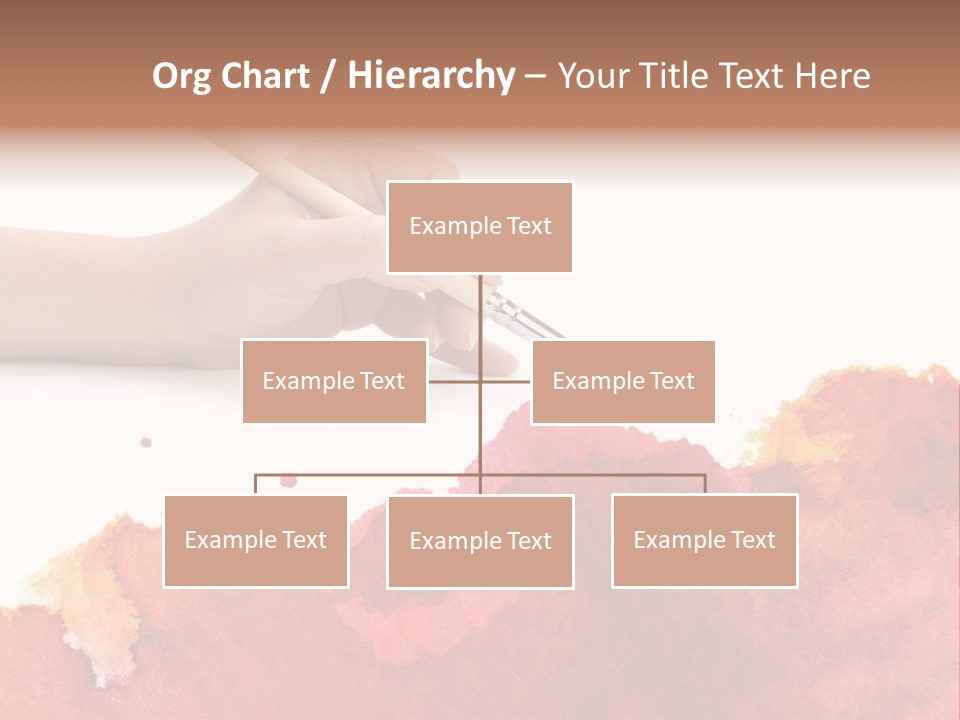 Org Chart / Hierarchy – Your Title Text Here

Example Text

Example Text

Example Text

Example Text

Example Text

Example Text